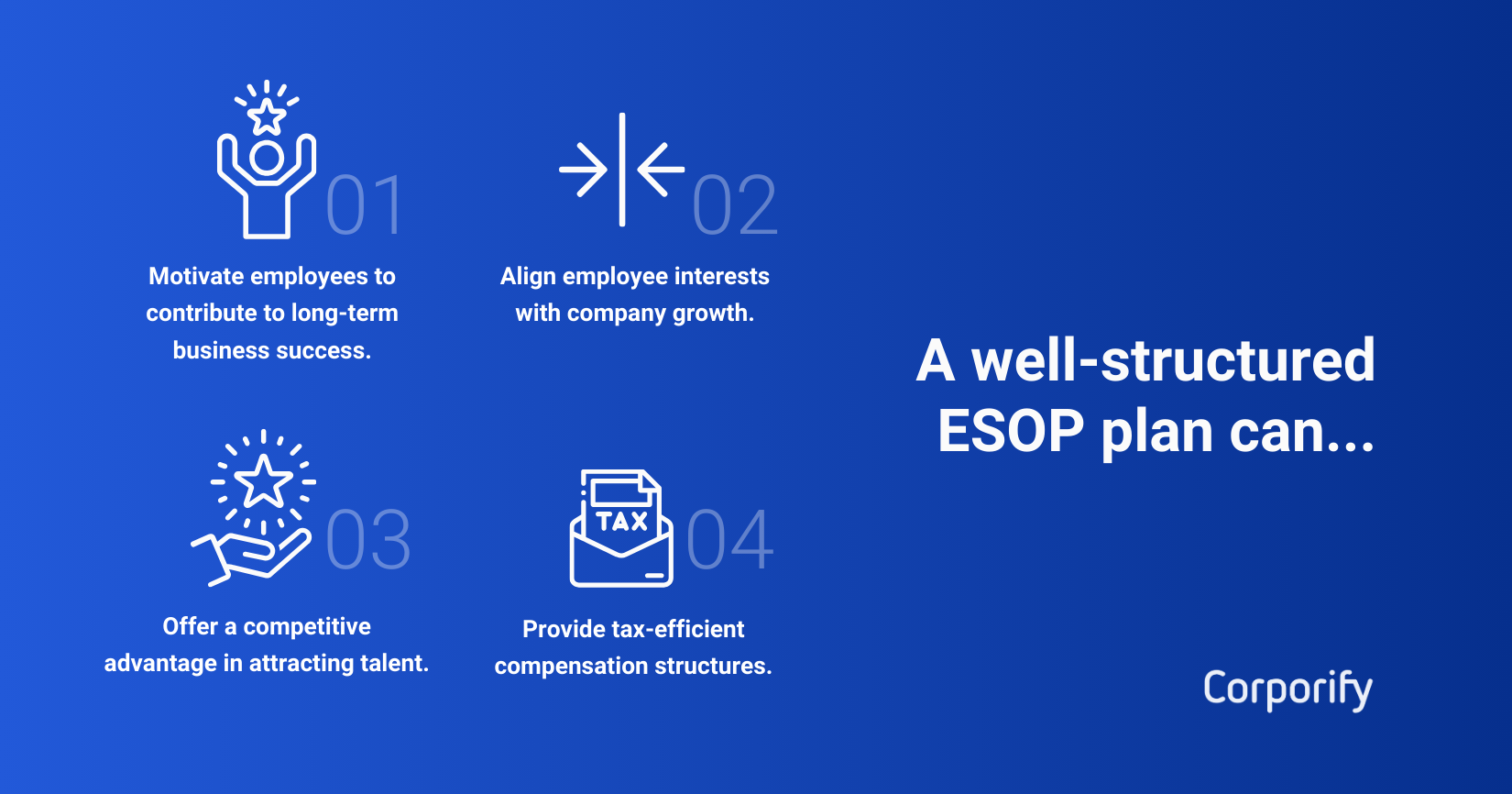 01

Motivate employees to contribute to long-term business success.

02

Align employee interests with company growth.

03

Offer a competitive advantage in attracting talent.

TAX

04

Provide tax-efficient compensation structures.

A well-structured ESOP plan can...

Corporify